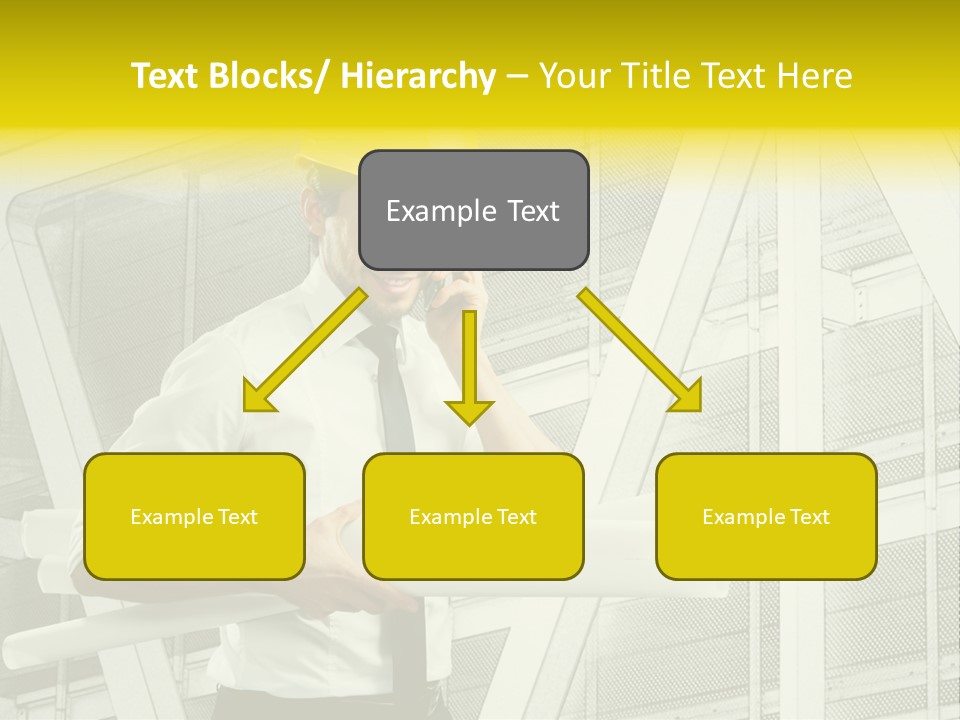 Text Blocks/ Hierarchy – Your Title Text Here

Example Text

Example Text

Example Text

Example Text